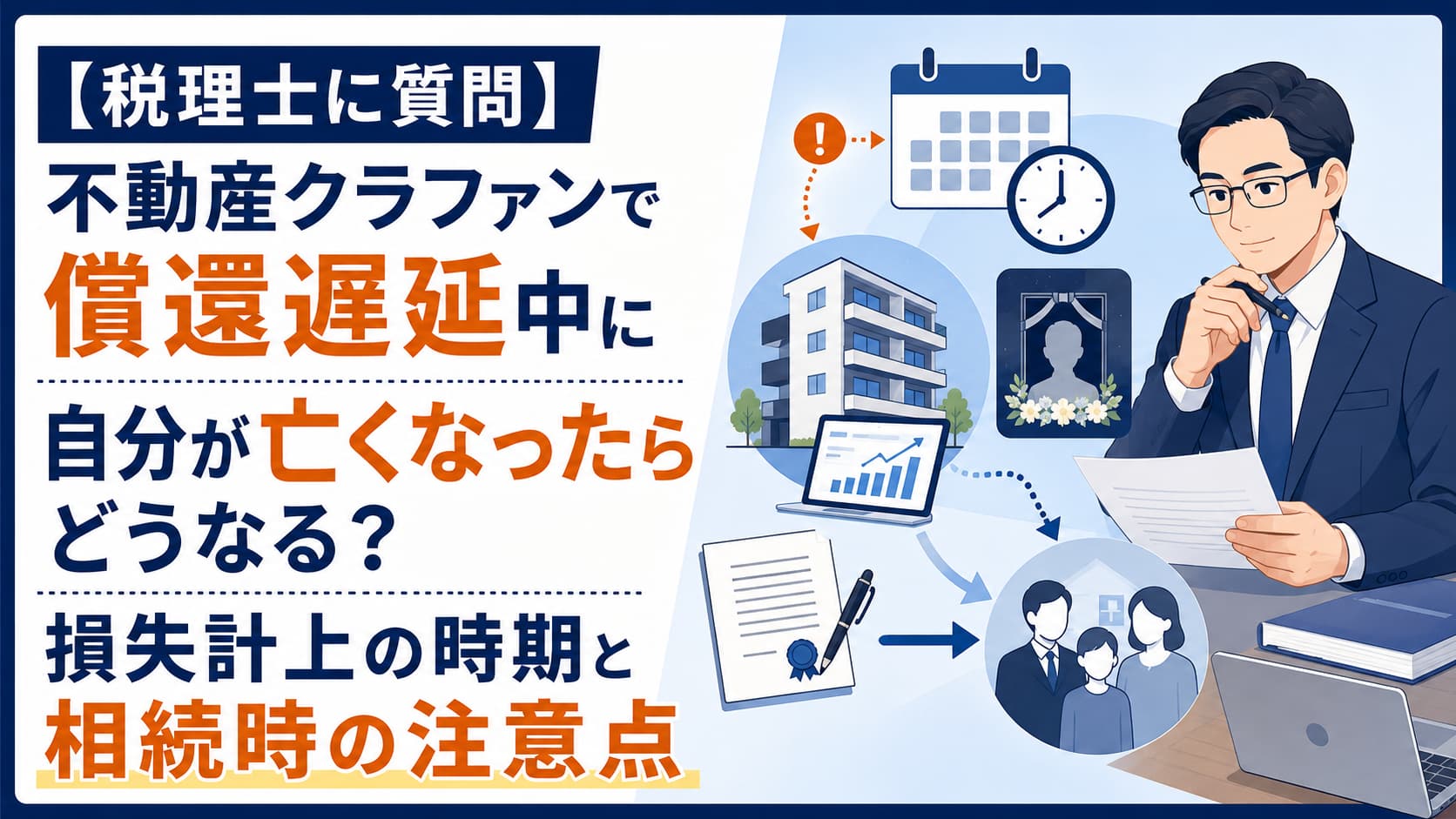 【税理士に質問】

不動産クラファンで償還遅延中に

自分が亡くなったらどうなる?

損失計上の時期と相続時の注意点